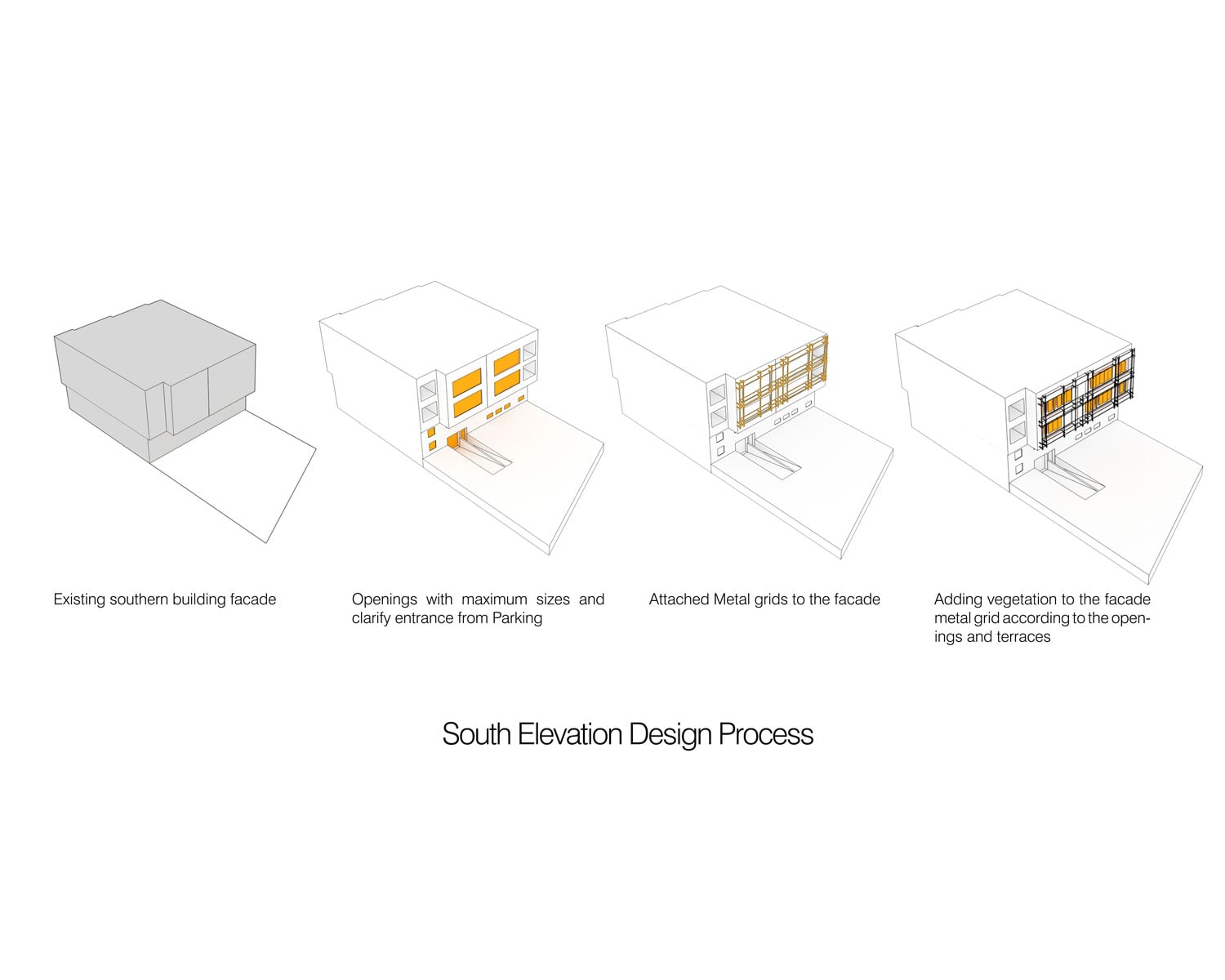 Existing southern building facade

Openings with maximum sizes and clarify entrance from Parking

Attached Metal grids to the facade

Adding vegetation to the facade metal grid according to the openings and terraces

South Elevation Design Process